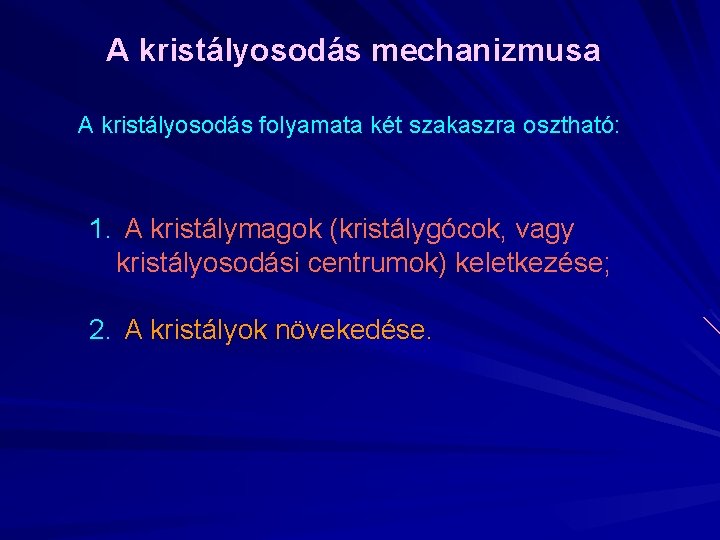 A kristályosodás mechanizmusa

A kristályosodás folyamata két szakaszra osztható:

1. A kristálymagok (kristálygócok, vagy kristályosodási centrumok) keletkezése;

2. A kristályok növekedése.